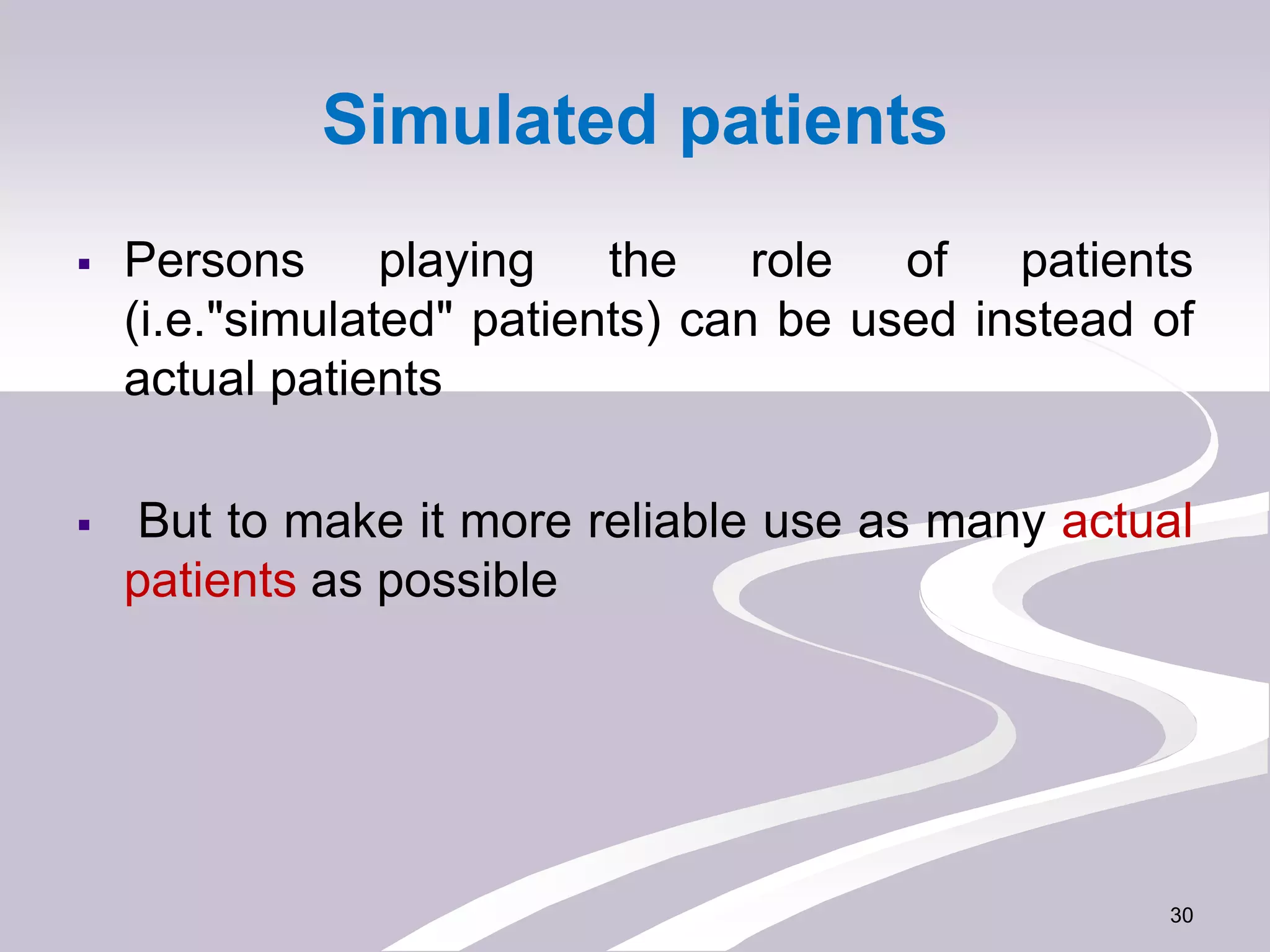 Simulated patients

▪ Persons playing the role of patients (i.e."simulated" patients) can be used instead of actual patients

▪ But to make it more reliable use as many actual patients as possible

30